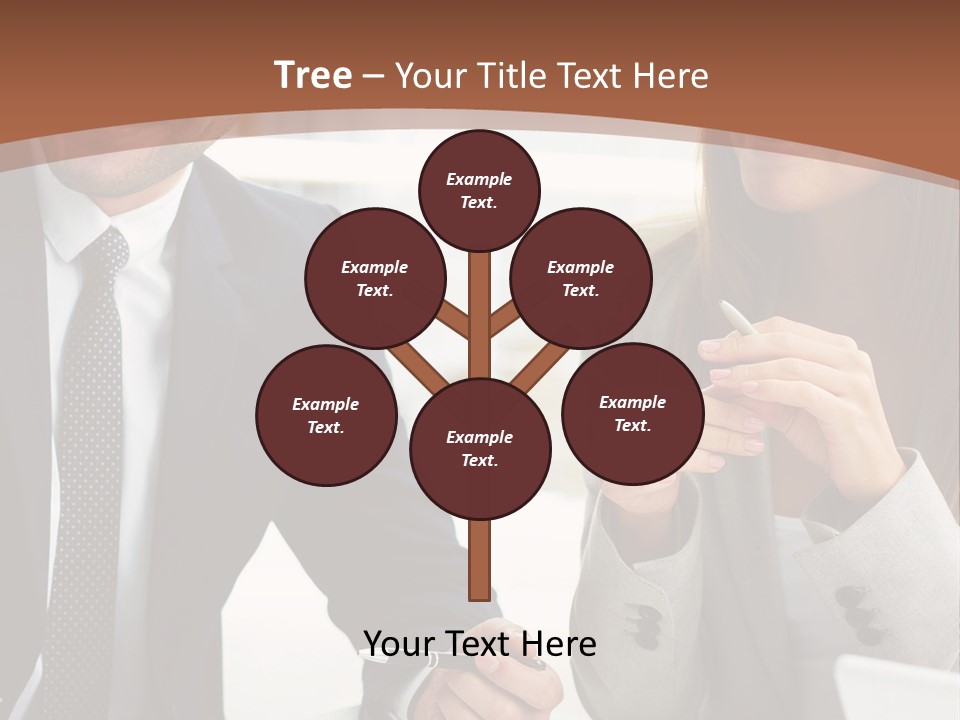 Tree – Your Title Text Here

Example Text.

Example Text.

Example Text.

Example Text.

Example Text.

Example Text.

Your Text Here